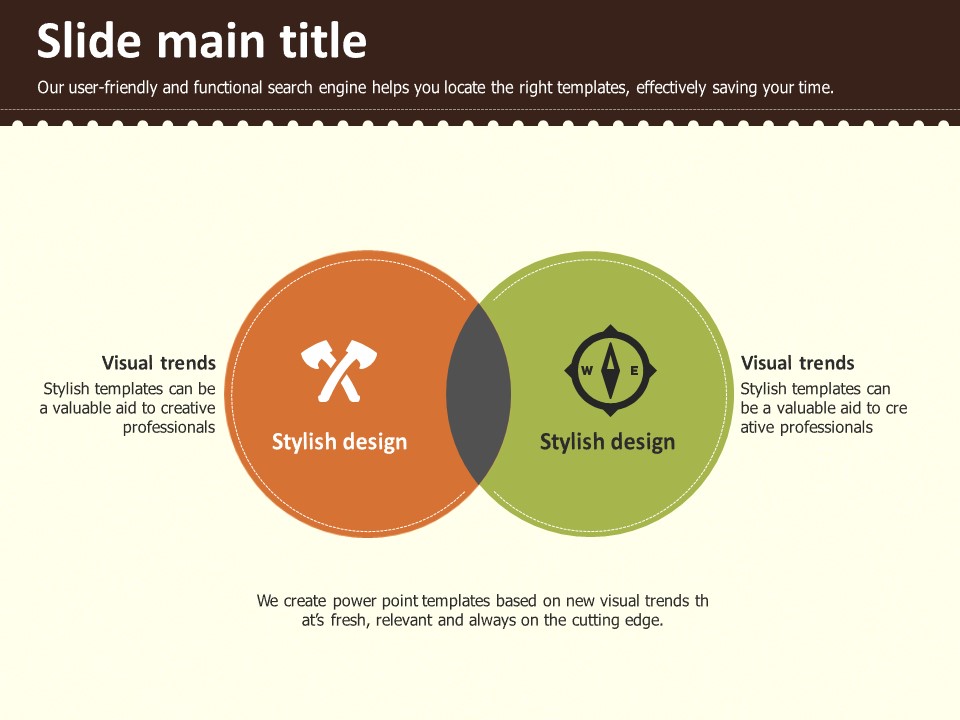 Slide main title

Our user-friendly and functional search engine helps you locate the right templates, effectively saving your time.

Visual trends

Stylish templates can be a valuable aid to creative professionals

Stylish design

W E

Stylish design

Visual trends

Stylish templates can be a valuable aid to cre ative professionals

We create power point templates based on new visual trends th at's fresh, relevant and always on the cutting edge.